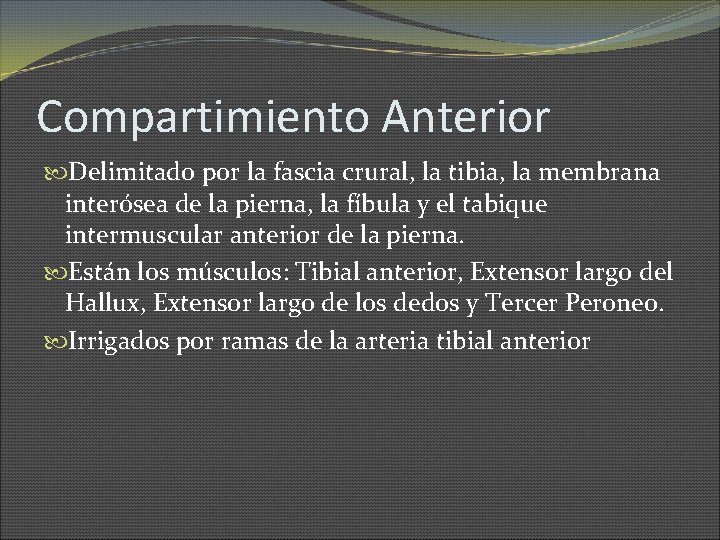 Compartimiento Anterior

Delimitado por la fascia crural, la tibia, la membrana interósea de la pierna, la fíbula y el tabique intermuscular anterior de la pierna.

Están los músculos: Tibial anterior, Extensor largo del Hallux, Extensor largo de los dedos y Tercer Peroneo.

Irrigados por ramas de la arteria tibial anterior